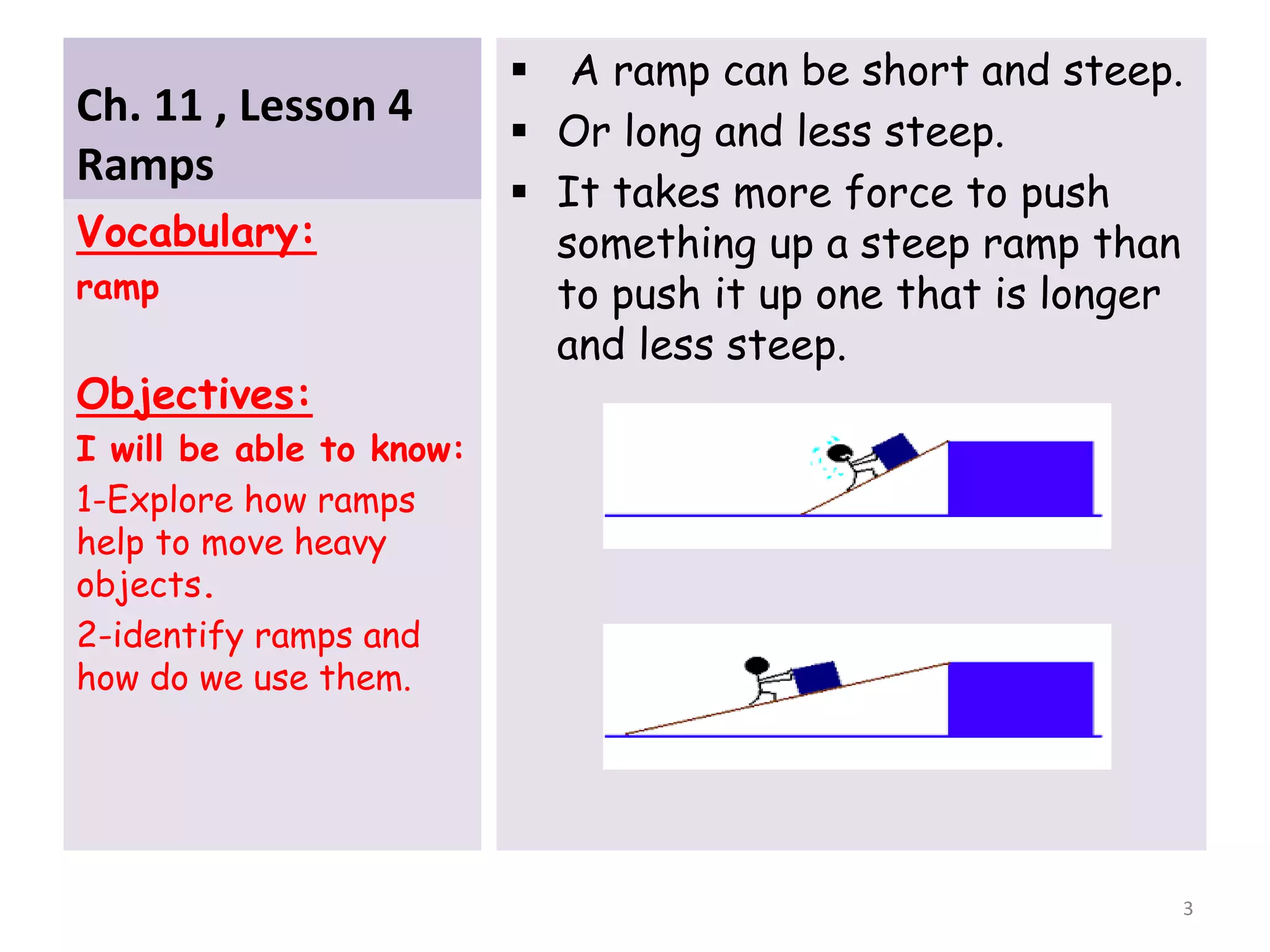 Ch. 11 , Lesson 4
Ramps

Vocabulary:
ramp

Objectives:
I will be able to know:
1-Explore how ramps help to move heavy objects.
2-identify ramps and how do we use them.

▪ A ramp can be short and steep.
▪ Or long and less steep.
▪ It takes more force to push something up a steep ramp than to push it up one that is longer and less steep.

3